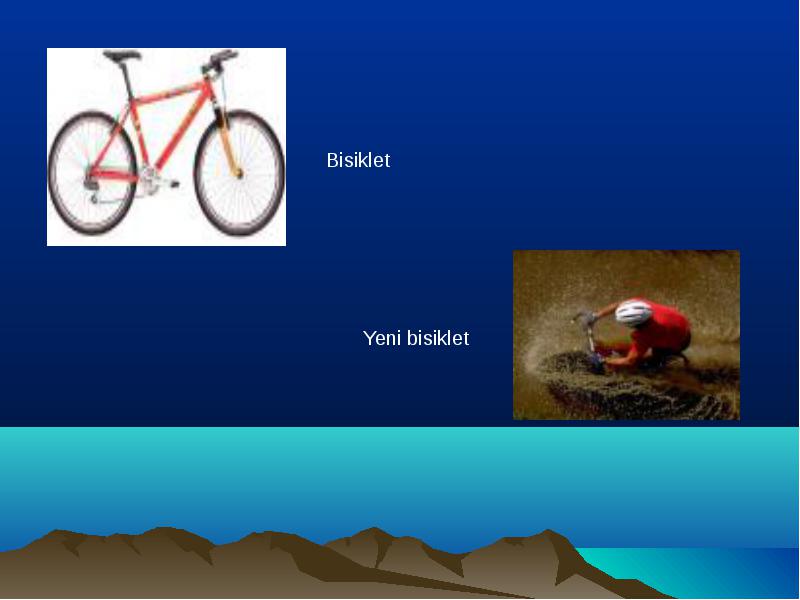 Bisiklet

Yeni bisiklet